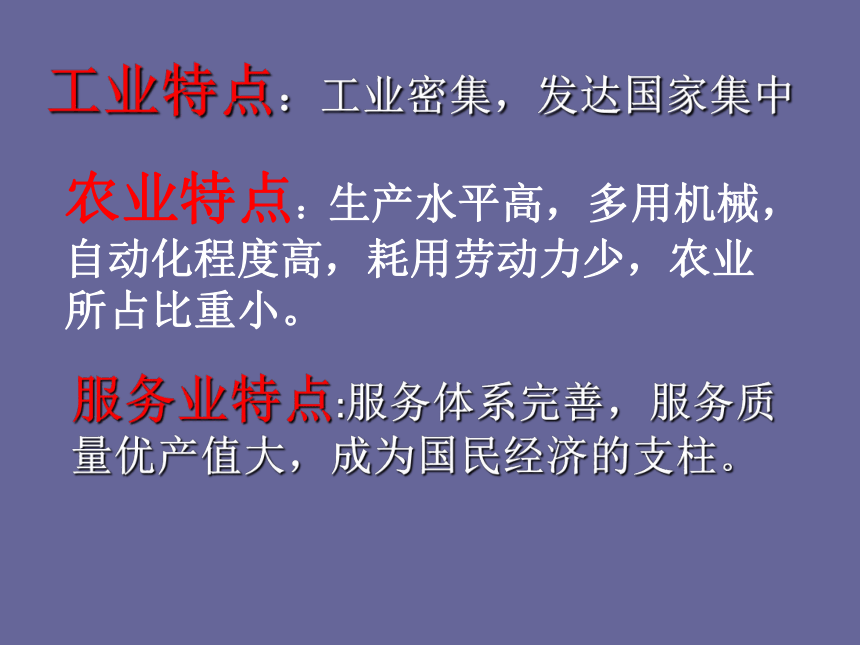 工业特点：工业密集，发达国家集中

农业特点：生产水平高，多用机械，自动化程度高，耗用劳动力少，农业所占比重小。

服务业特点:服务体系完善，服务质量优产值大，成为国民经济的支柱。